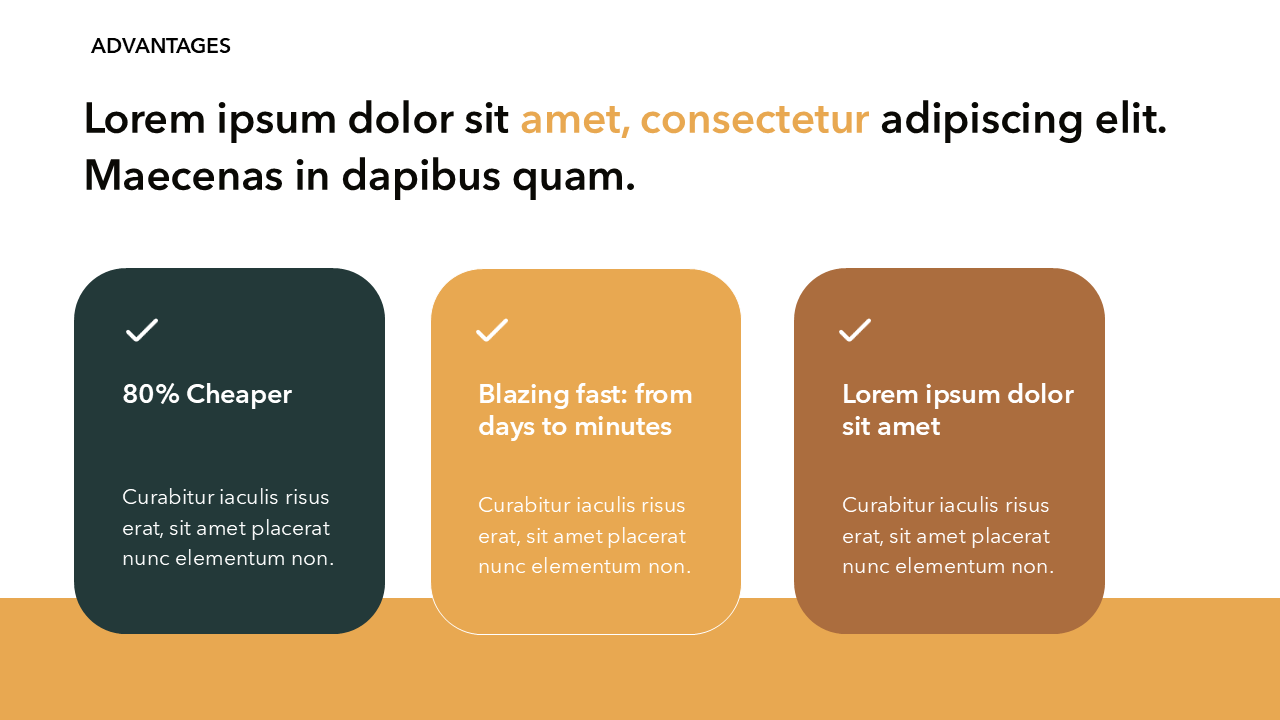 ADVANTAGES

Lorem ipsum dolor sit amet, consectetur adipiscing elit. Maecenas in dapibus quam.

80% Cheaper

Curabitur iaculis risus erat, sit amet placerat nunc elementum non.

Blazing fast: from days to minutes

Curabitur iaculis risus erat, sit amet placerat nunc elementum non.

Lorem ipsum dolor sit amet

Curabitur iaculis risus erat, sit amet placerat nunc elementum non.